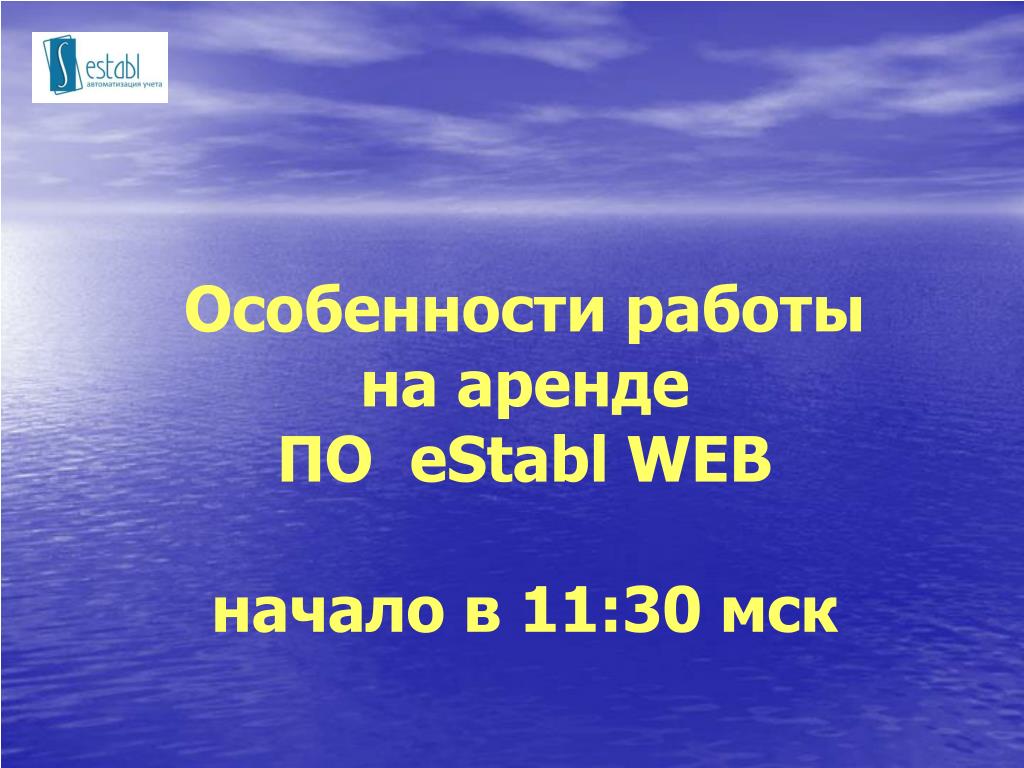 establ
автоматизация учета

Особенности работы
на аренде
ПО eStabl WEB

начало в 11:30 мск